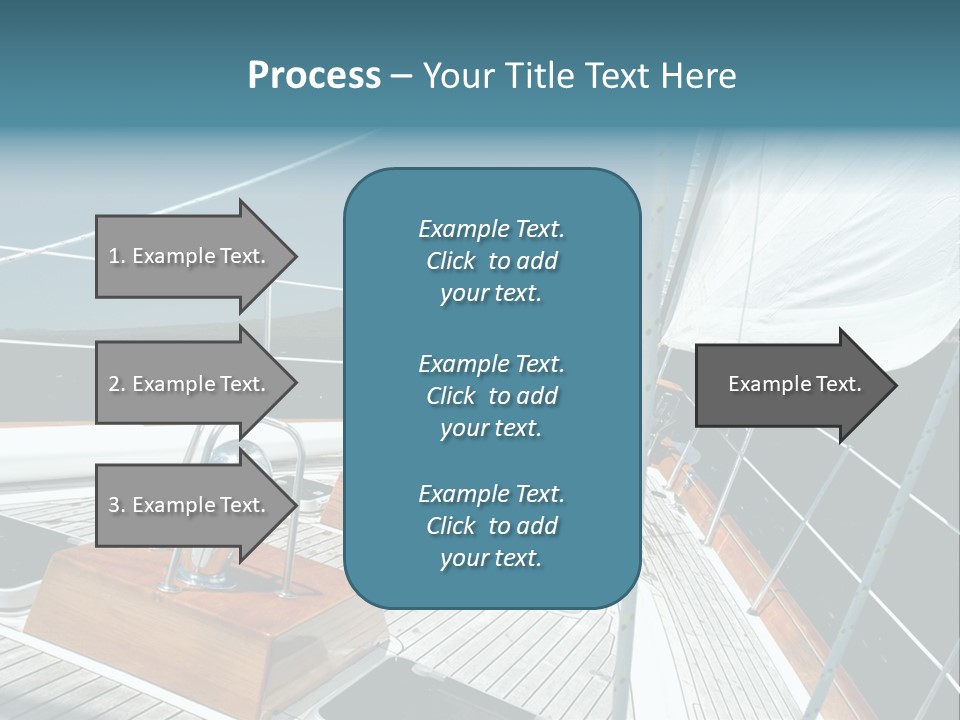 Process – Your Title Text Here

1. Example Text.

2. Example Text.

3. Example Text.

Example Text. Click to add your text.

Example Text. Click to add your text.

Example Text. Click to add your text.

Example Text.